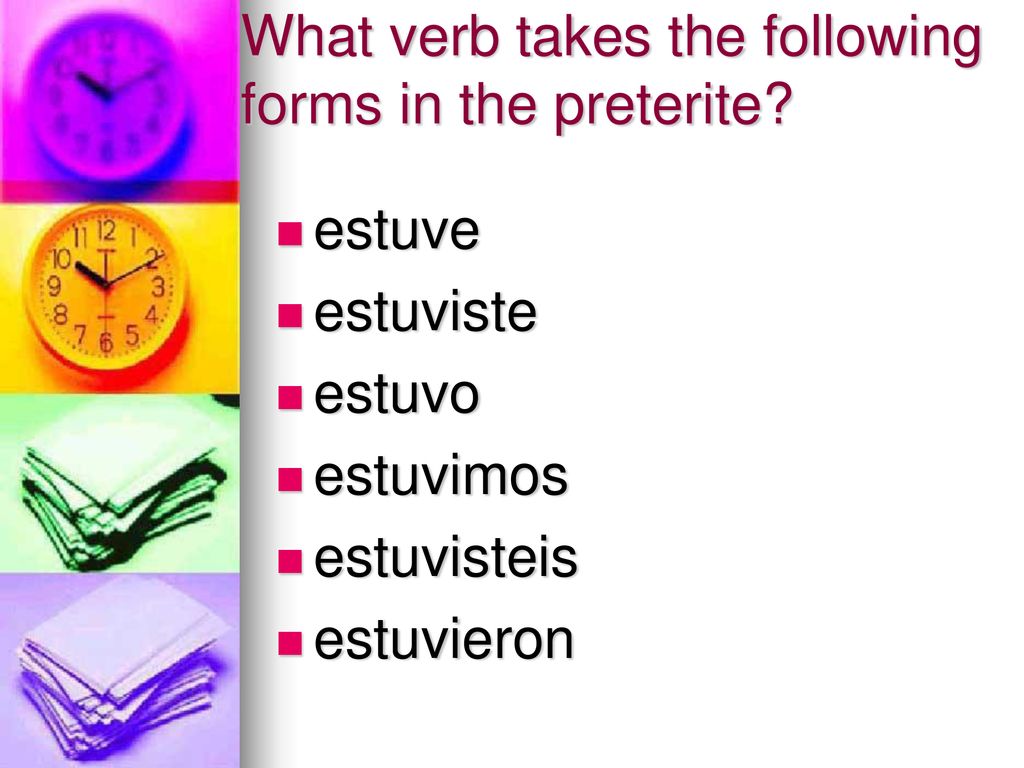 What verb takes the following forms in the preterite?

- estuve
- estuviste
- estuvo
- estuvimos
- estuvisteis
- estuvieron